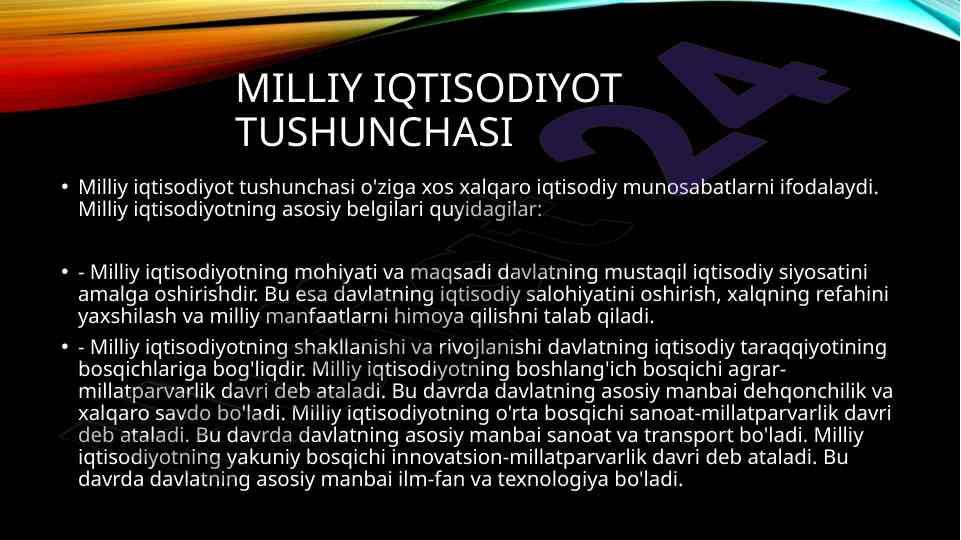 MILLIY IQTISODIYOT TUSHUNCHASI

• Milliy iqtisodiyot tushunchasi o'ziga xos xalqaro iqtisodiy munosabatlarni ifodalaydi. Milliy iqtisodiyotning asosiy belgilari quyidagilar:

• - Milliy iqtisodiyotning mohiyati va maqsadi davlatning mustaqil iqtisodiy siyosatini amalga oshirishdir. Bu esa davlatning iqtisodiy salohiyatini oshirish, xalqning refahini yaxshilash va milliy manfaatlarni himoya qilishni talab qiladi.

• - Milliy iqtisodiyotning shakllanishi va rivojlanishi davlatning iqtisodiy taraqqiyotining bosqichlariga bog'liqdir. Milliy iqtisodiyotning boshlang'ich bosqichi agrar-millatparvarlik davri deb ataladi. Bu davrda davlatning asosiy manbai dehqonchilik va xalqaro savdo bo'ladi. Milliy iqtisodiyotning o'rta bosqichi sanoat-millatparvarlik davri deb ataladi. Bu davrda davlatning asosiy manbai sanoat va transport bo'ladi. Milliy iqtisodiyotning yakuniy bosqichi innovatsion-millatparvarlik davri deb ataladi. Bu davrda davlatning asosiy manbai ilm-fan va texnologiya bo'ladi.